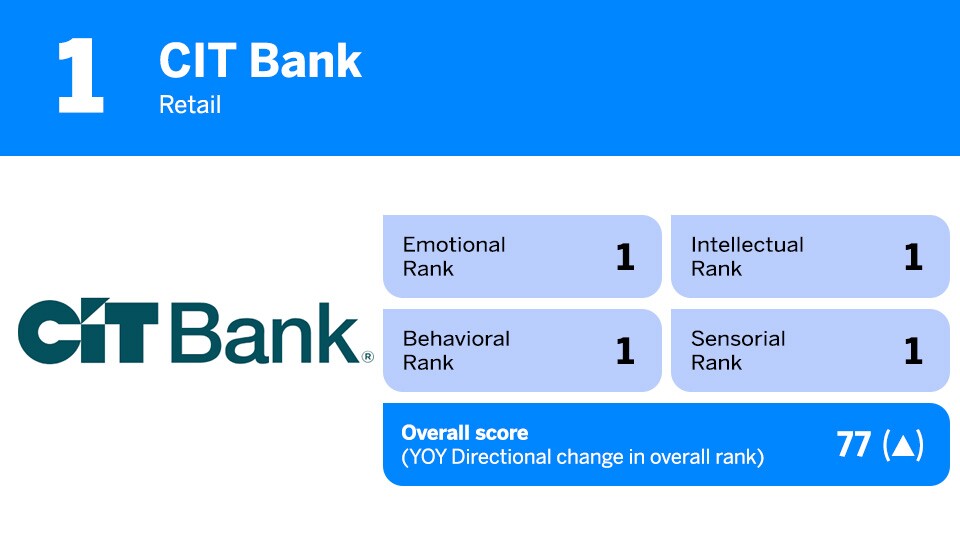 1 CIT Bank
Retail

CIT Bank®

Emotional Rank 1

Intellectual Rank 1

Behavioral Rank 1

Sensorial Rank 1

Overall score
(YOY Directional change in overall rank) 77 (▲)